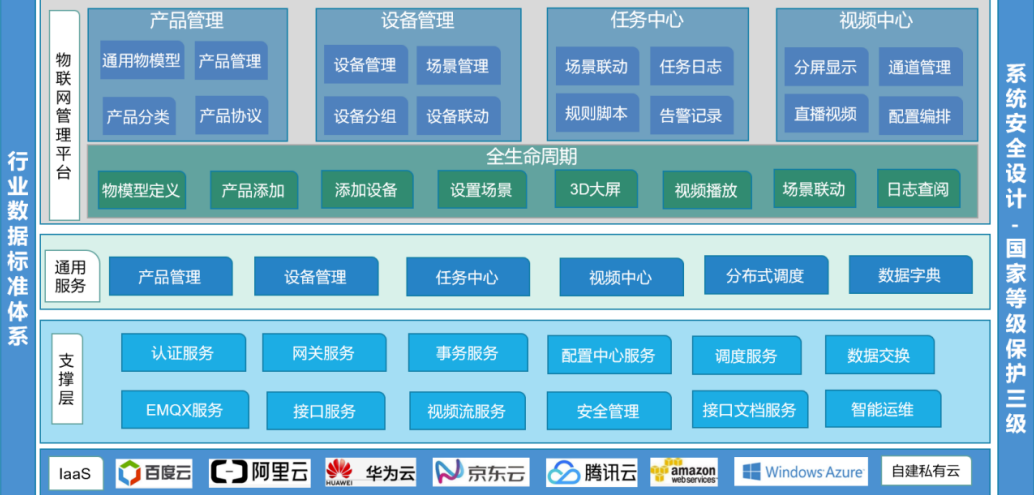 行业数据标准体系

物联网管理平台

产品管理
通用物模型
产品管理
产品分类
产品协议

设备管理
设备管理
场景管理
设备分组
设备联动

任务中心
场景联动
任务日志
规则脚本
告警记录

视频中心
分屏显示
通道管理
直播视频
配置编排

全生命周期
物模型定义
产品添加
添加设备
设置场景
3D大屏
视频播放
场景联动
日志查阅

通用服务
产品管理
设备管理
任务中心
视频中心
分布式调度
数据字典

支撑层
认证服务
网关服务
事务服务
配置中心服务
调度服务
数据交换
EMQX服务
接口服务
视频流服务
安全管理
接口文档服务
智能运维

IaaS
百度云
阿里云
HUAWEI 华为云
京东云
腾讯云
amazon webservices
Windows Azure
自建私有云

系统安全设计 - 国家等级保护三级